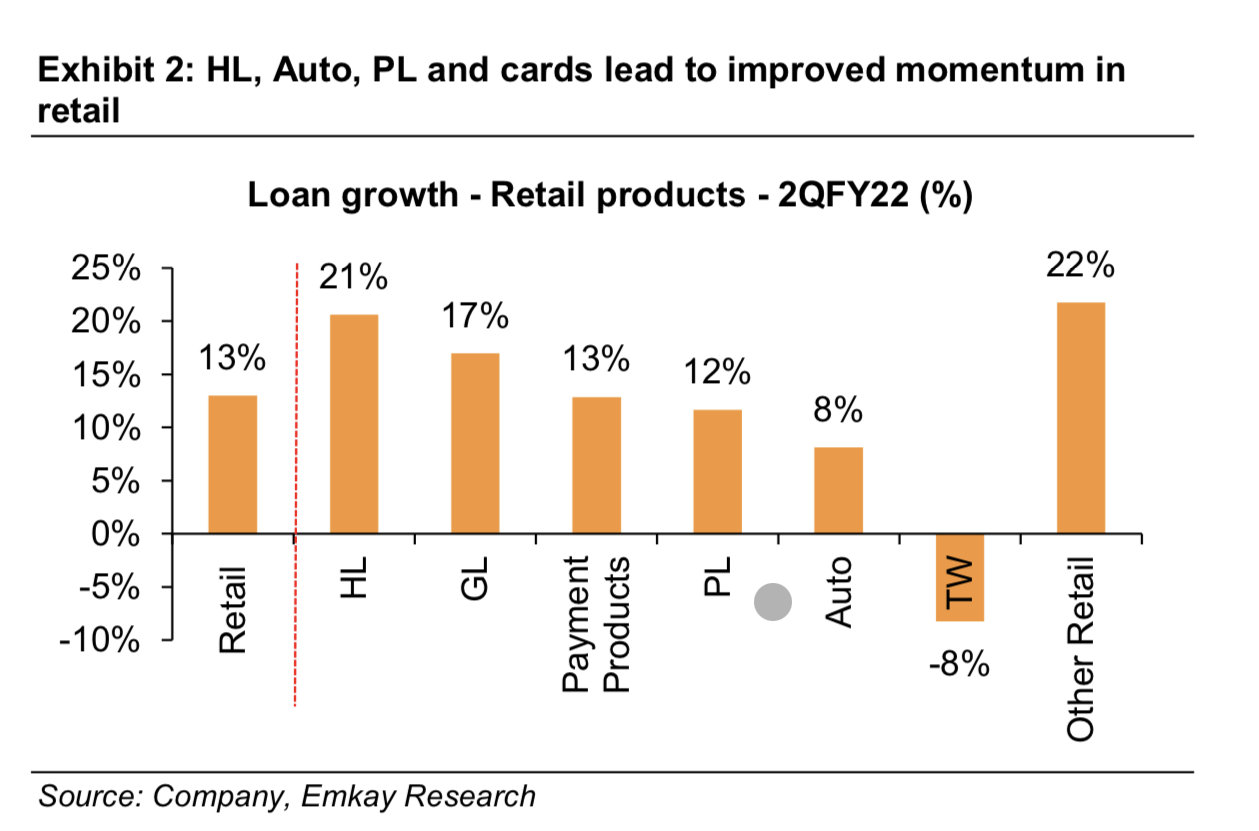 Exhibit 2: HL, Auto, PL and cards lead to improved momentum in retail

Loan growth - Retail products - 2QFY22 (%)

25%
20%
15%
10%
5%
0%
-5%
-10%

13%
21%
17%
13%
12%
8%
-8%
22%

Retail
HL
GL
Payment Products
PL
Auto
TW
Other Retail

Source: Company, Emkay Research